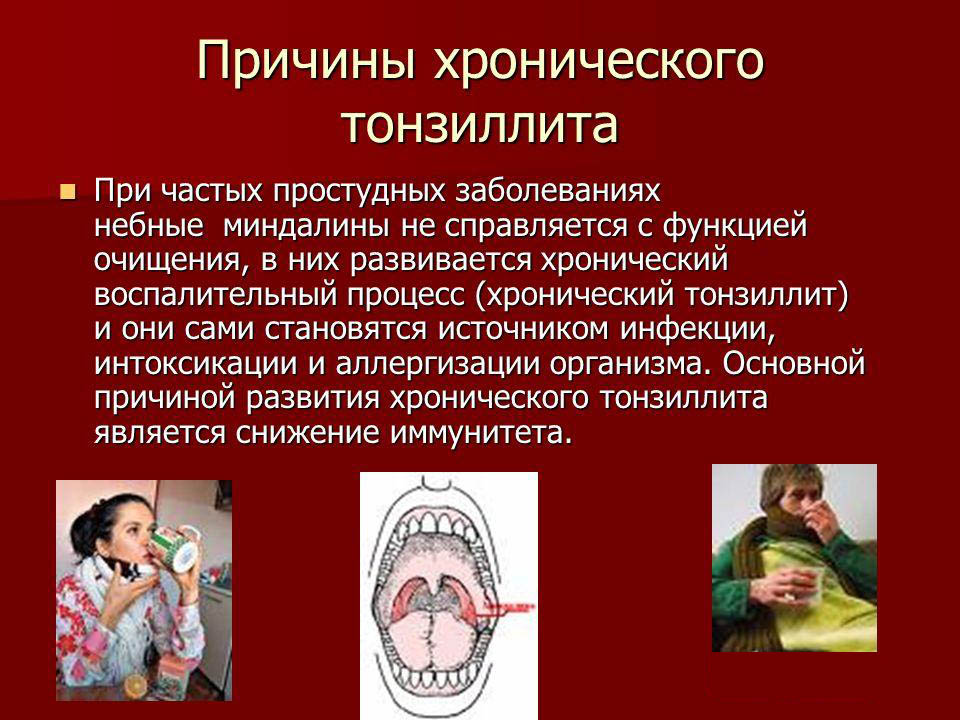 Причины хронического тонзиллита

При частых простудных заболеваниях небные миндалины не справляется с функцией очищения, в них развивается хронический воспалительный процесс (хронический тонзиллит) и они сами становятся источником инфекции, интоксикации и аллергизации организма. Основной причиной развития хронического тонзиллита является снижение иммунитета.